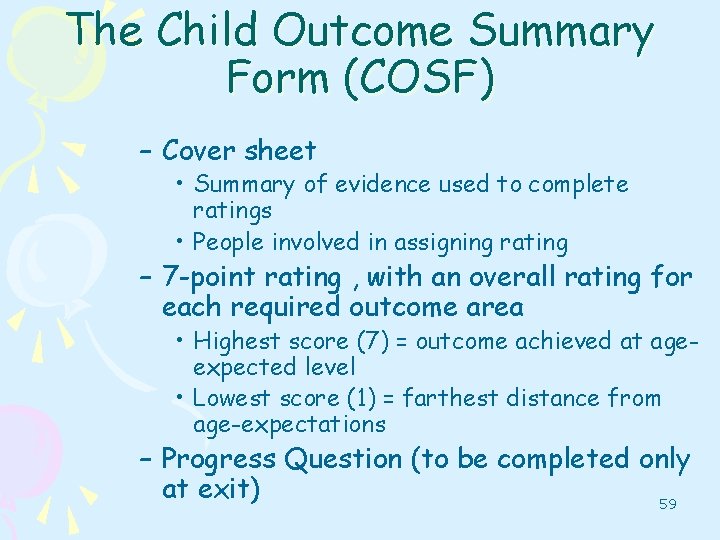 The Child Outcome Summary Form (COSF)

– Cover sheet
• Summary of evidence used to complete ratings
• People involved in assigning rating
– 7-point rating , with an overall rating for each required outcome area
• Highest score (7) = outcome achieved at age-expected level
• Lowest score (1) = farthest distance from age-expectations
– Progress Question (to be completed only at exit)

59